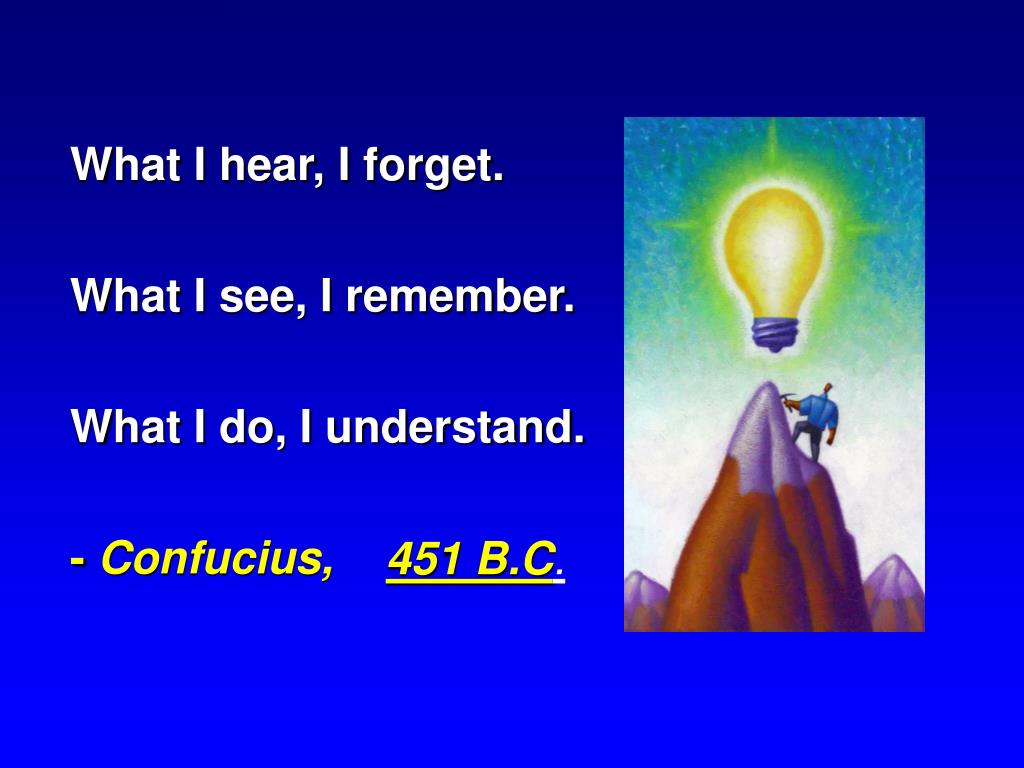 What I hear, I forget.

What I see, I remember.

What I do, I understand.

- Confucius, 451 B.C.